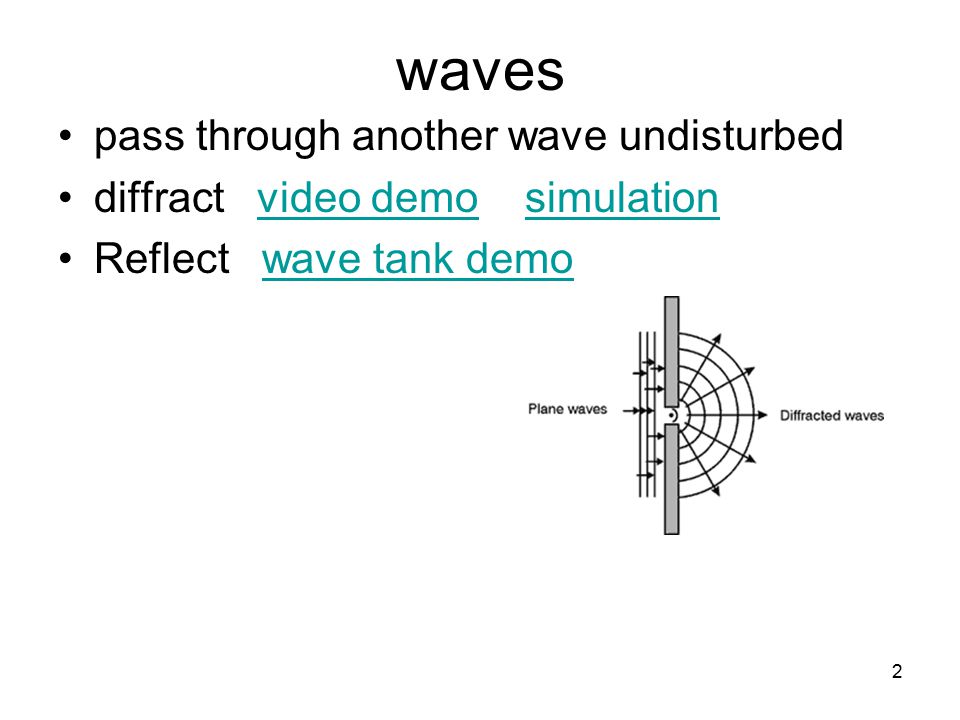 waves

• pass through another wave undisturbed
• diffract video demo simulation
• Reflect wave tank demo

Plane waves

Diffracted waves

2